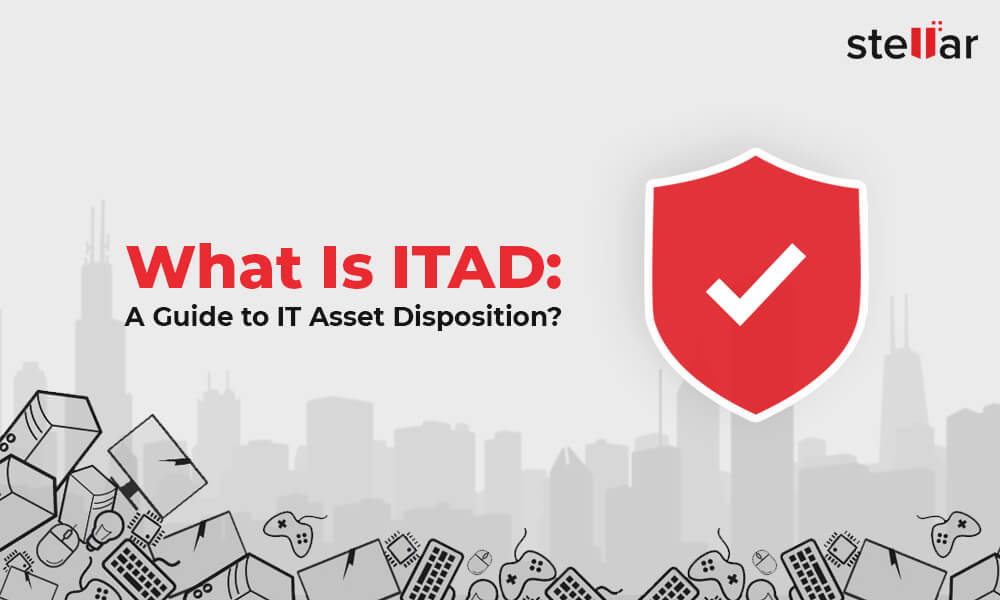 stellar

What Is ITAD:
A Guide to IT Asset Disposition?